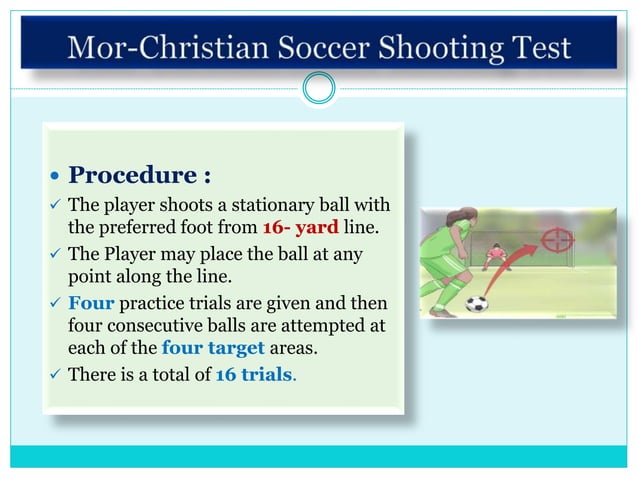 Mor-Christian Soccer Shooting Test

• Procedure :

✓ The player shoots a stationary ball with the preferred foot from 16- yard line.

✓ The Player may place the ball at any point along the line.

✓ Four practice trials are given and then four consecutive balls are attempted at each of the four target areas.

✓ There is a total of 16 trials.